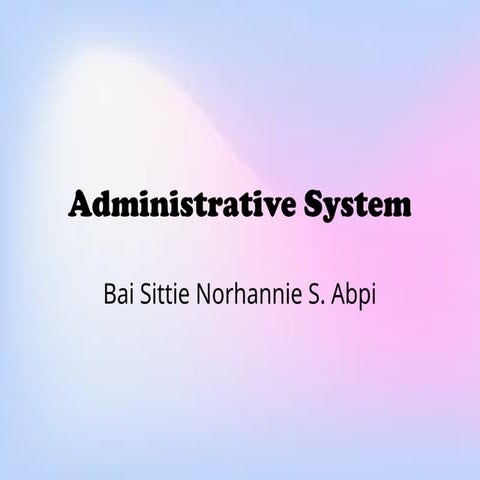 Administrative System

Bai Sittie Norhannie S. Abpi